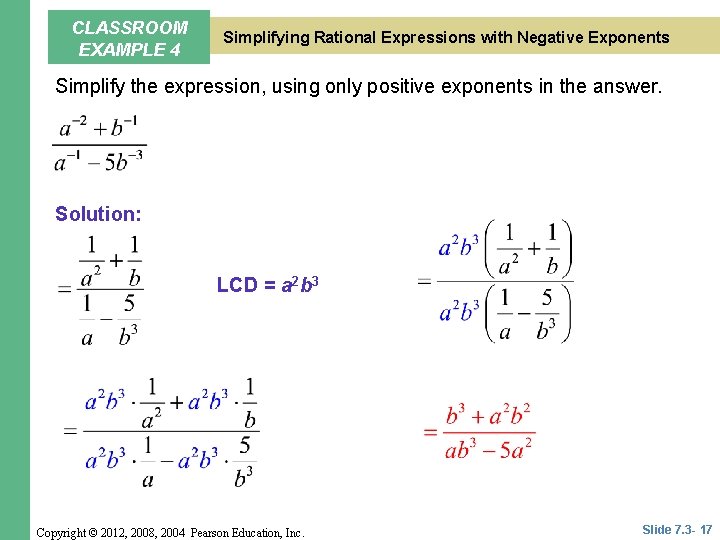 CLASSROOM EXAMPLE 4

Simplifying Rational Expressions with Negative Exponents

Simplify the expression, using only positive exponents in the answer.

$\frac{a^{-2}+b^{-1}}{a^{-1}-5b^{-3}}$

Solution:

$=\frac{\frac{1}{a^2}+\frac{1}{b}}{\frac{1}{a}-\frac{5}{b^3}}$

LCD = $a^2b^3$

$=\frac{a^2b^3\left(\frac{1}{a^2}+\frac{1}{b}\right)}{a^2b^3\left(\frac{1}{a}-\frac{5}{b^3}\right)}$

$=\frac{a^2b^3\cdot\frac{1}{a^2}+a^2b^3\cdot\frac{1}{b}}{a^2b^3\cdot\frac{1}{a}-a^2b^3\cdot\frac{5}{b^3}}$

$=\frac{b^3+a^2b^2}{ab^3-5a^2}$

Copyright © 2012, 2008, 2004 Pearson Education, Inc.

Slide 7.3- 17